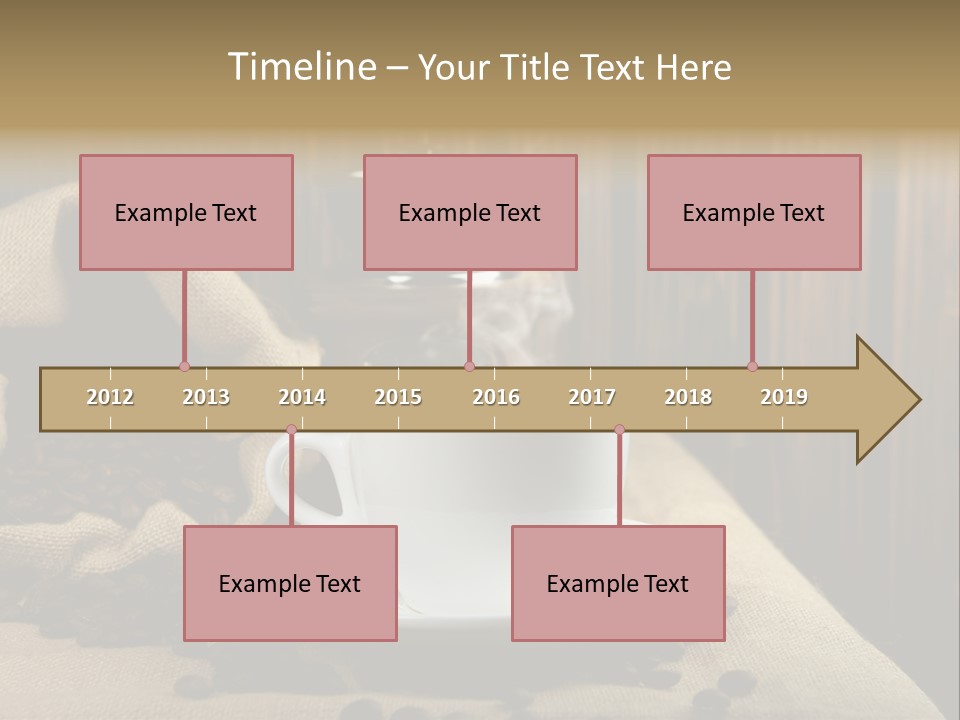 Timeline – Your Title Text Here

Example Text

Example Text

Example Text

2012 2013 2014 2015 2016 2017 2018 2019

Example Text

Example Text